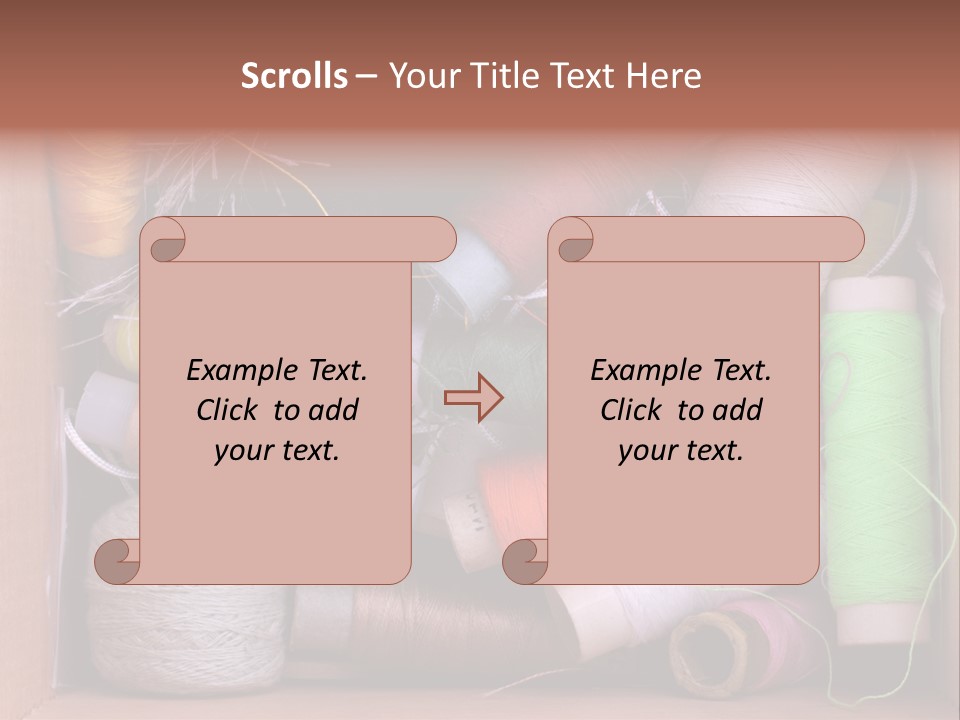 Scrolls – Your Title Text Here

Example Text.
Click to add
your text.

Example Text.
Click to add
your text.